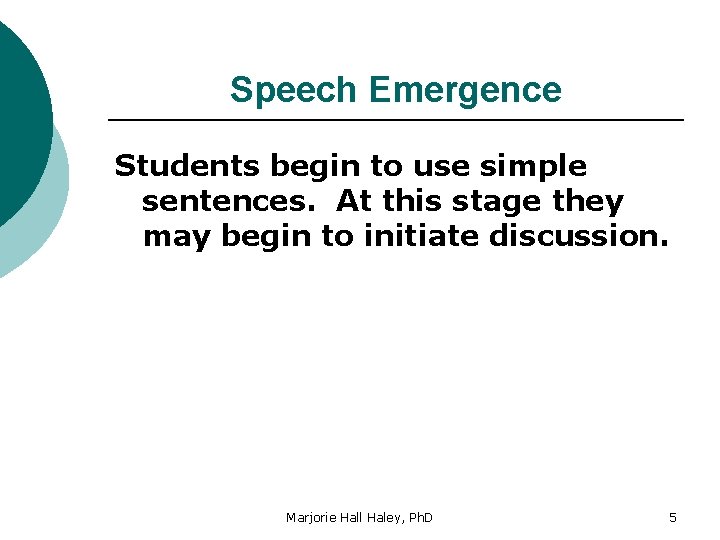 Speech Emergence

Students begin to use simple sentences.  At this stage they may begin to initiate discussion.

Marjorie Hall Haley, PhD

5